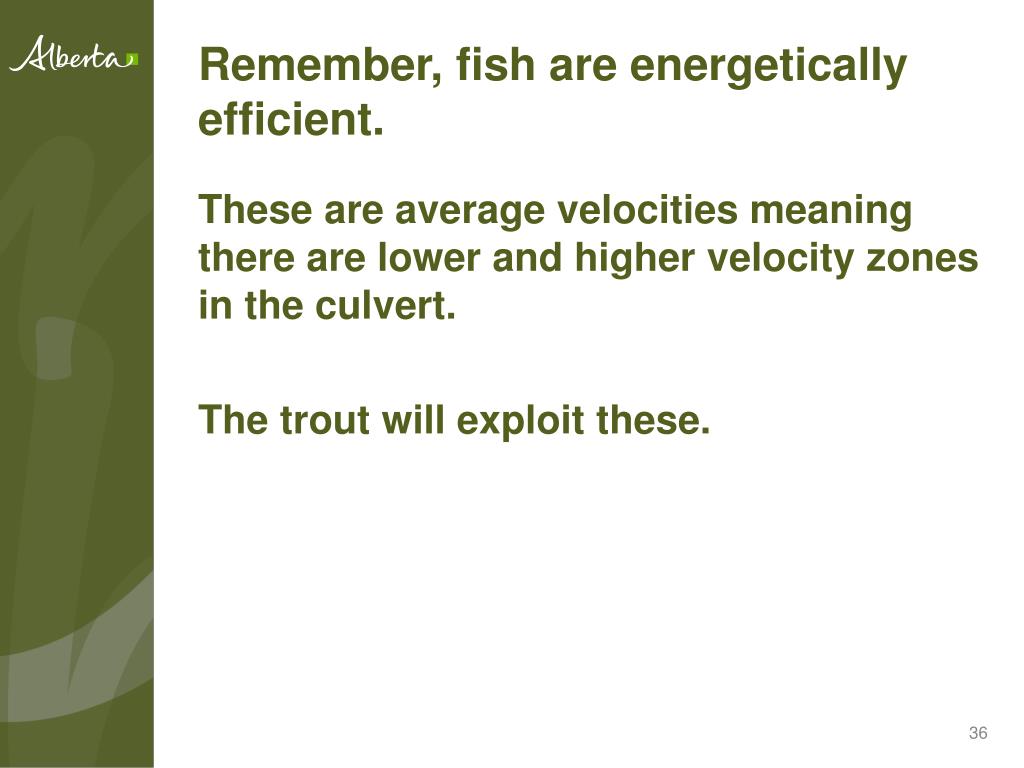 Alberta

Remember, fish are energetically efficient.

These are average velocities meaning there are lower and higher velocity zones in the culvert.

The trout will exploit these.

36